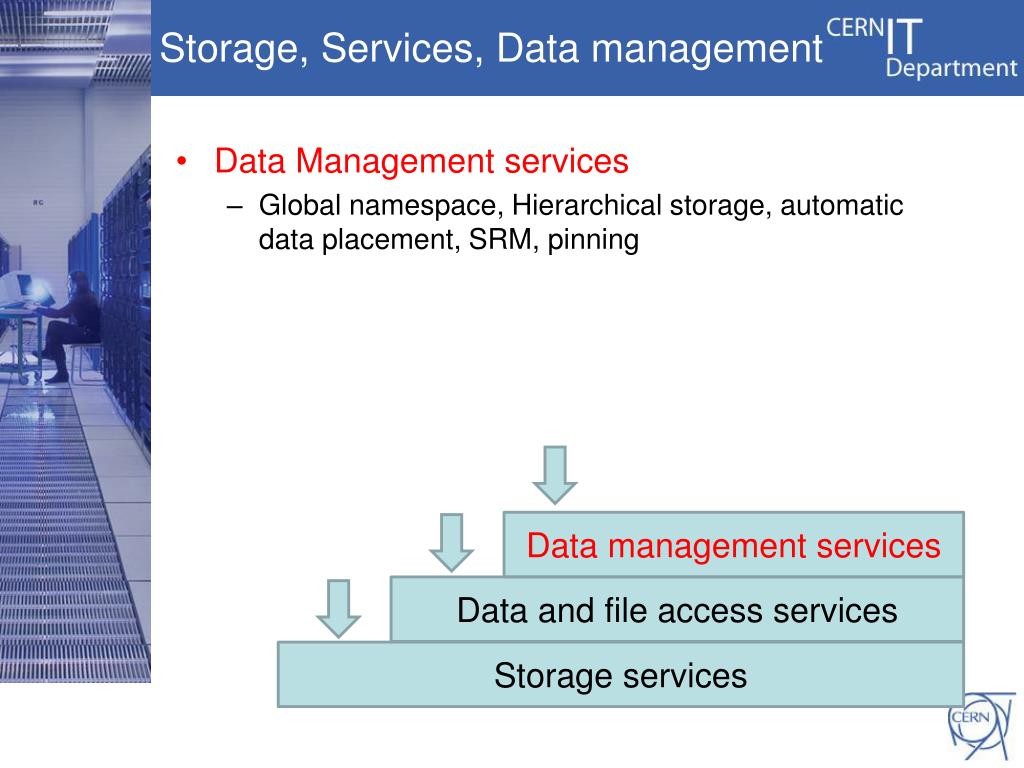 Storage, Services, Data management

CERN IT Department

• Data Management services
– Global namespace, Hierarchical storage, automatic data placement, SRM, pinning

Data management services

Data and file access services

Storage services

CERN